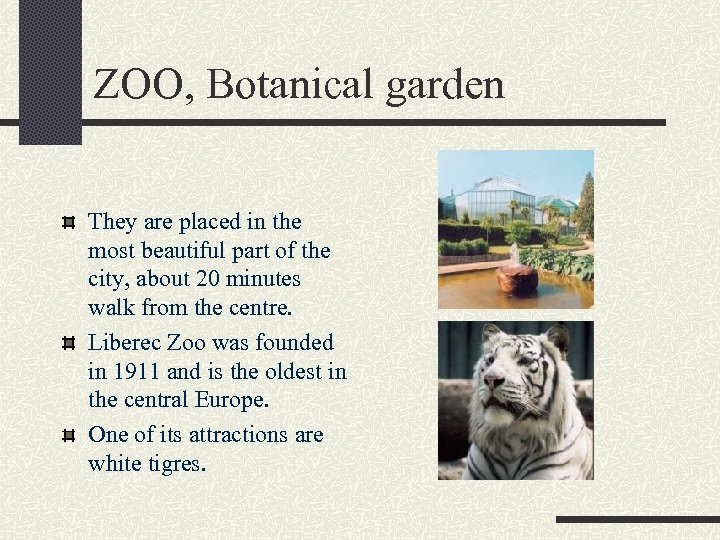 ZOO, Botanical garden

They are placed in the most beautiful part of the city, about 20 minutes walk from the centre.

Liberec Zoo was founded in 1911 and is the oldest in the central Europe.

One of its attractions are white tigres.